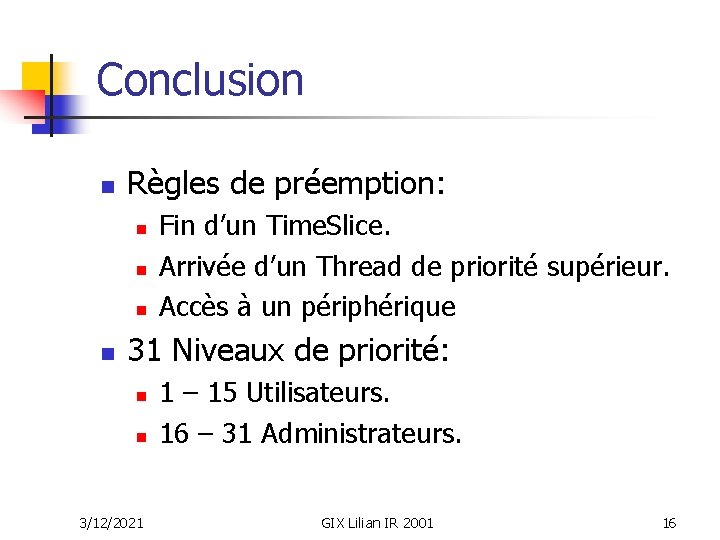 Conclusion

- Règles de préemption:
  - Fin d'un TimeSlice.
  - Arrivée d'un Thread de priorité supérieur.
  - Accès à un périphérique
- 31 Niveaux de priorité:
  - 1 – 15 Utilisateurs.
  - 16 – 31 Administrateurs.

3/12/2021 GIX Lilian IR 2001 16